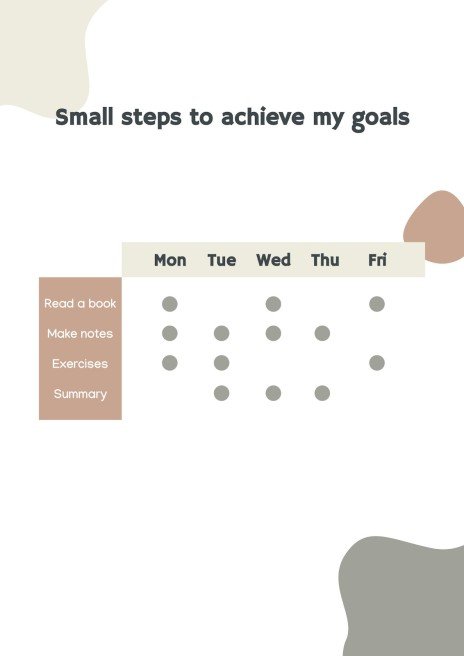 Small steps to achieve my goals

| | Mon | Tue | Wed | Thu | Fri |
|---|---|---|---|---|---|
| Read a book | ● | | ● | | ● |
| Make notes | ● | ● | ● | ● | |
| Exercises | ● | ● | | | ● |
| Summary | | ● | ● | ● | |